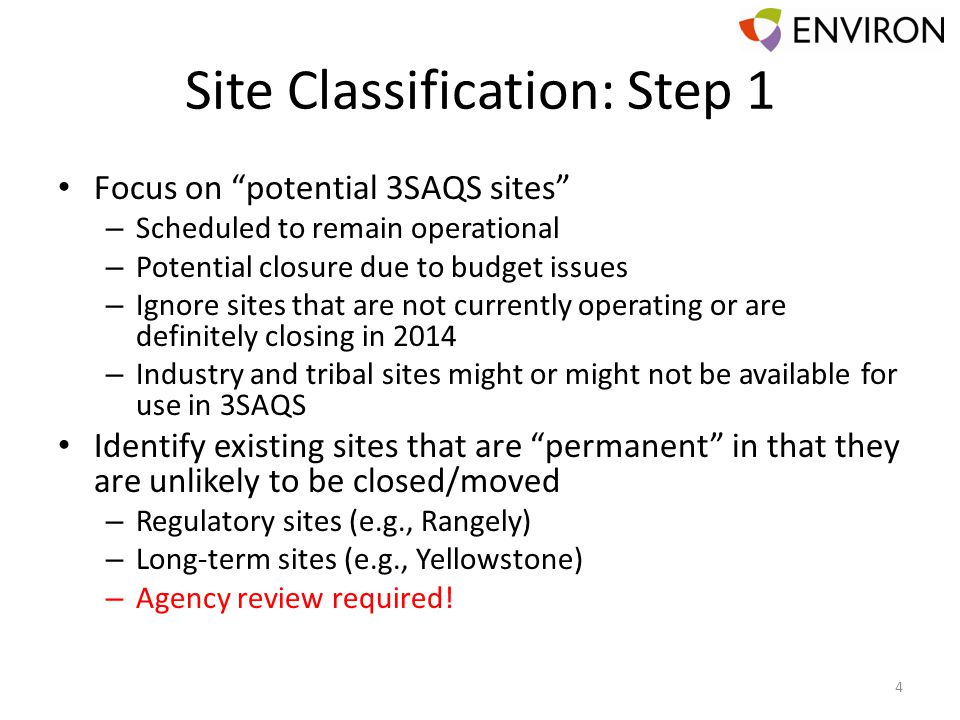 ENVIRON

Site Classification: Step 1

• Focus on “potential 3SAQS sites”
– Scheduled to remain operational
– Potential closure due to budget issues
– Ignore sites that are not currently operating or are definitely closing in 2014
– Industry and tribal sites might or might not be available for use in 3SAQS
• Identify existing sites that are “permanent” in that they are unlikely to be closed/moved
– Regulatory sites (e.g., Rangely)
– Long-term sites (e.g., Yellowstone)
– Agency review required!

4